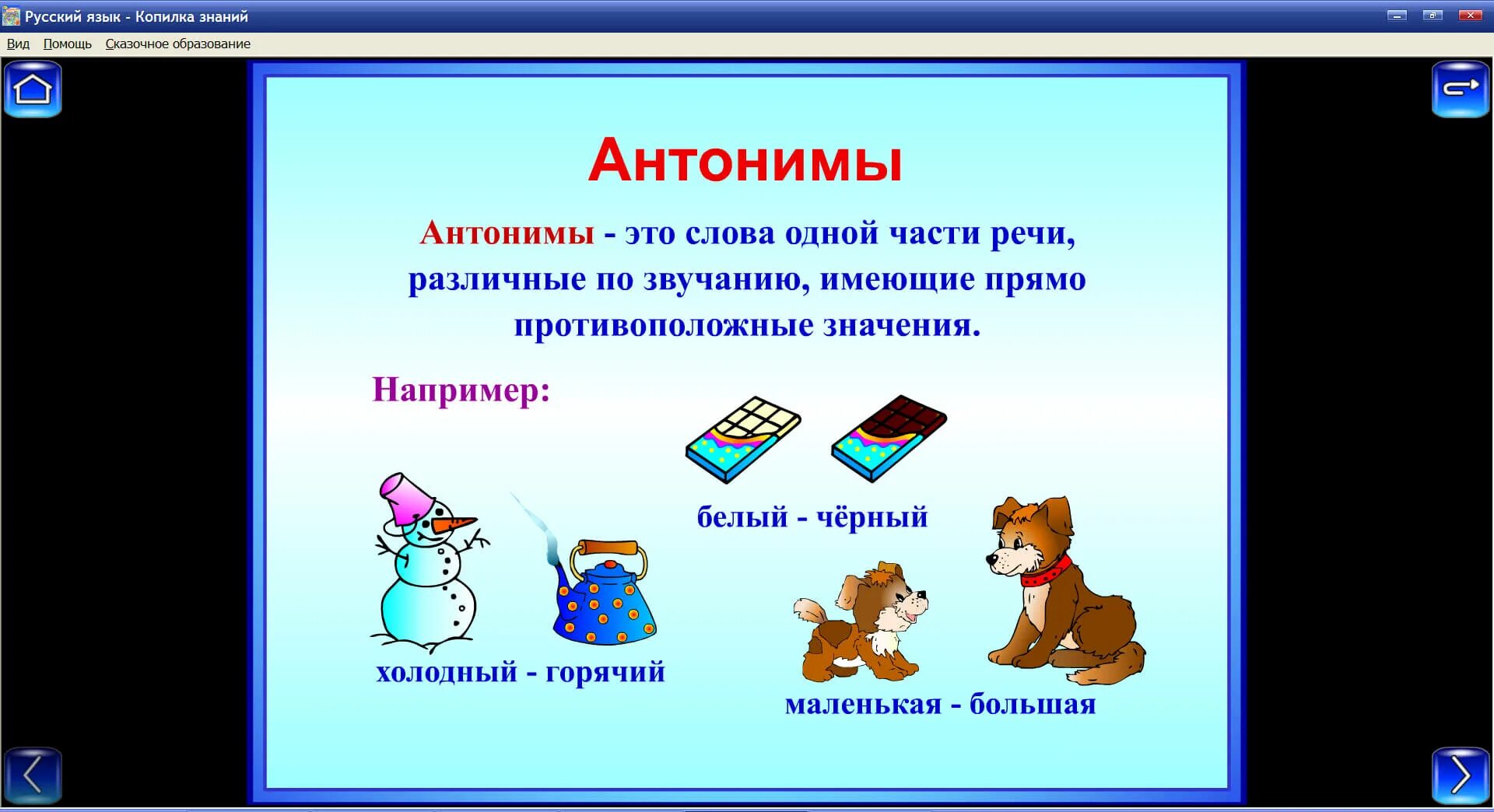 Русский язык - Копилка знаний

Вид Помощь Сказочное образование

Антонимы

Антонимы - это слова одной части речи, различные по звучанию, имеющие прямо противоположные значения.

Например:

белый - чёрный

холодный - горячий

маленькая - большая